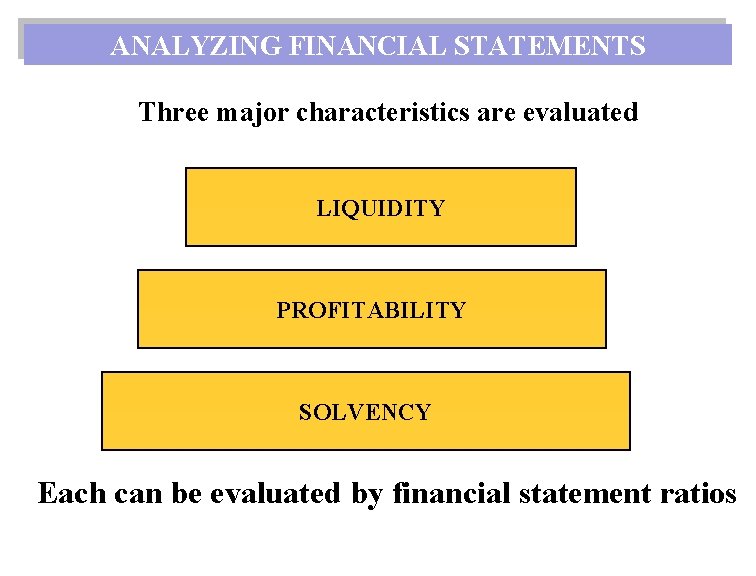 ANALYZING FINANCIAL STATEMENTS

Three major characteristics are evaluated

LIQUIDITY

PROFITABILITY

SOLVENCY

Each can be evaluated by financial statement ratios